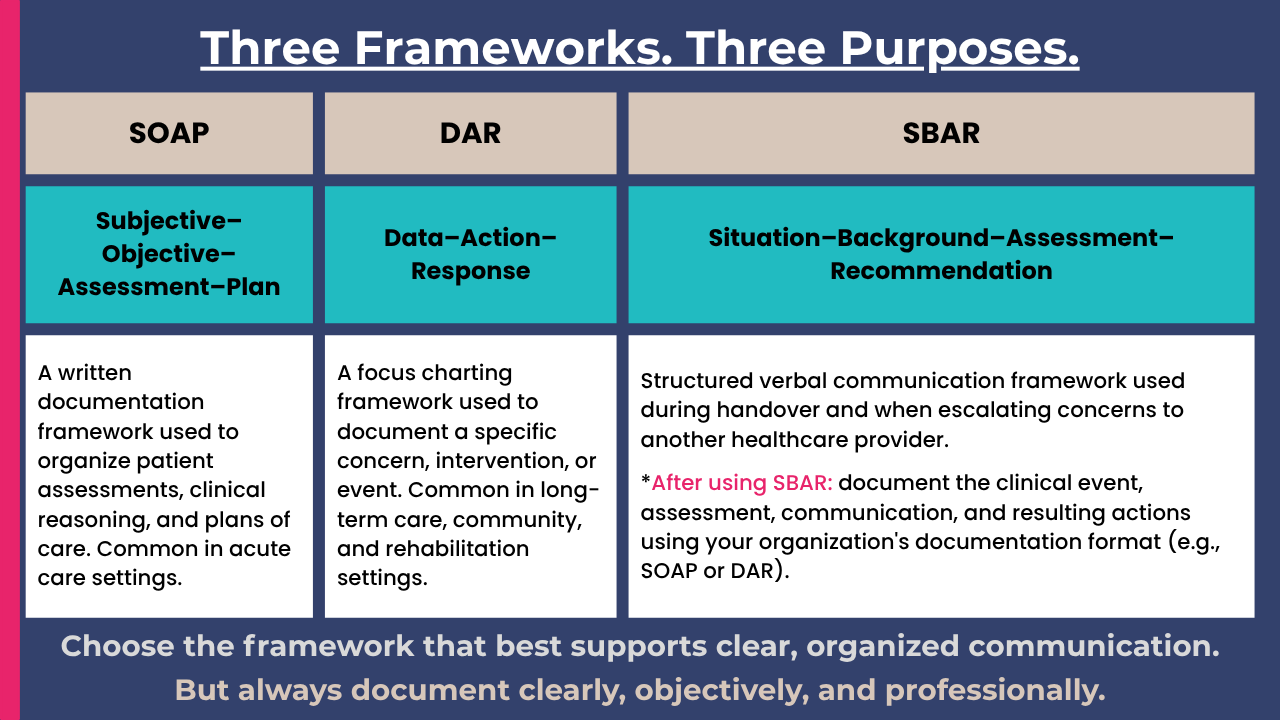 Three Frameworks. Three Purposes.

| SOAP | DAR | SBAR |
|---|---|---|
| Subjective–Objective–Assessment–Plan | Data–Action–Response | Situation–Background–Assessment–Recommendation |
| A written documentation framework used to organize patient assessments, clinical reasoning, and plans of care. Common in acute care settings. | A focus charting framework used to document a specific concern, intervention, or event. Common in long-term care, community, and rehabilitation settings. | Structured verbal communication framework used during handover and when escalating concerns to another healthcare provider. *After using SBAR: document the clinical event, assessment, communication, and resulting actions using your organization's documentation format (e.g., SOAP or DAR). |

Choose the framework that best supports clear, organized communication.
But always document clearly, objectively, and professionally.